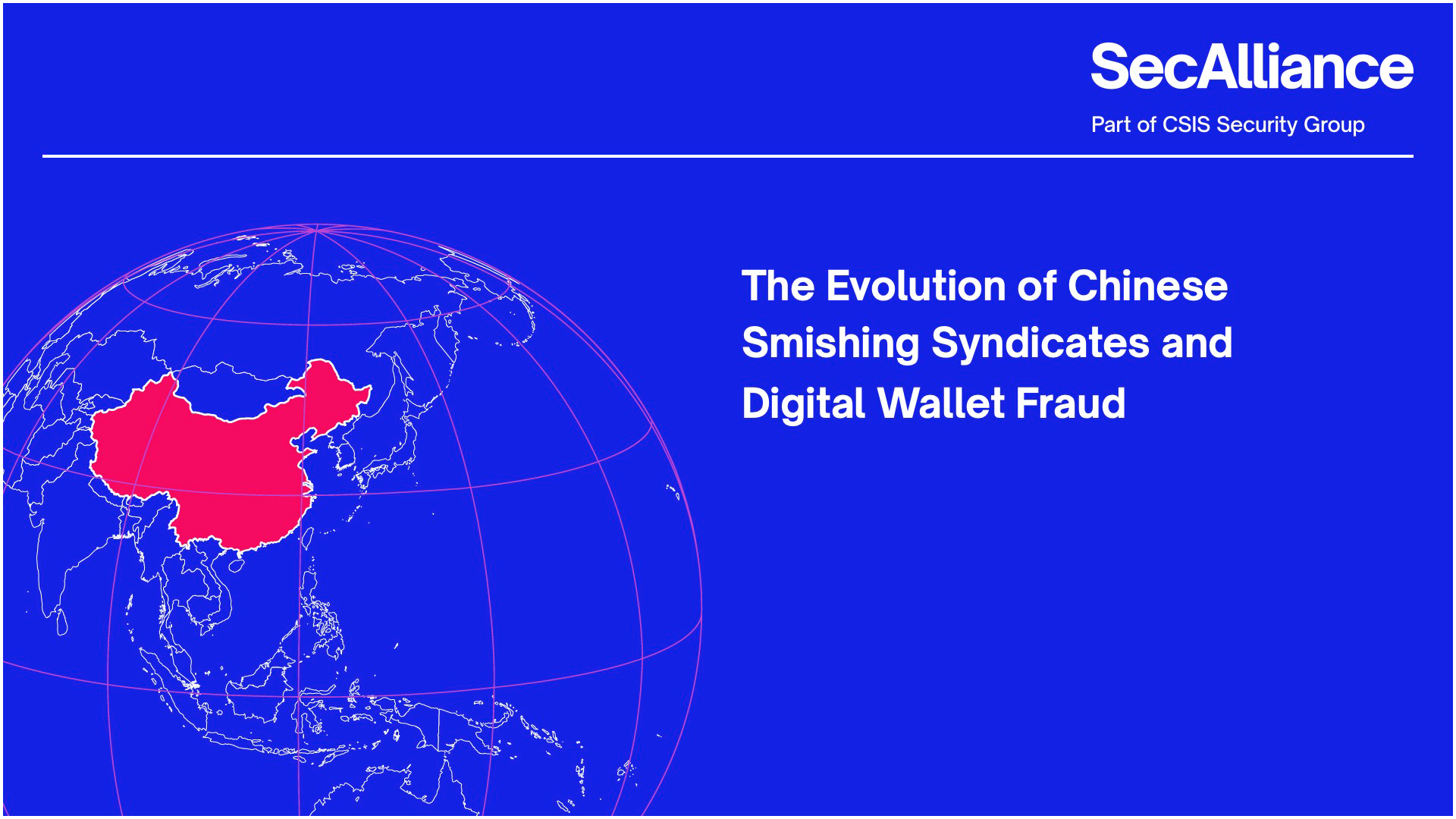 SecAlliance

Part of CSIS Security Group

The Evolution of Chinese Smishing Syndicates and Digital Wallet Fraud